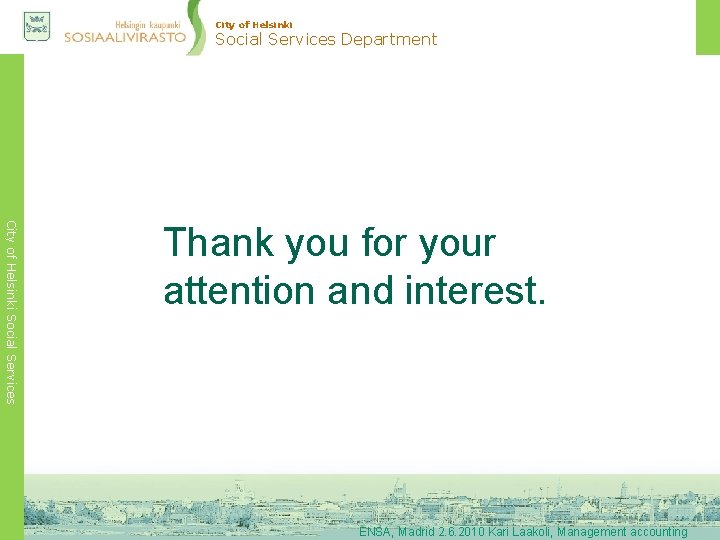 Helsingin kaupunki
SOSIAALIVIRASTO

City of Helsinki
Social Services Department

City of Helsinki Social Services

Thank you for your attention and interest.

ENSA, Madrid 2.6.2010 Kari Laakoli, Management accounting